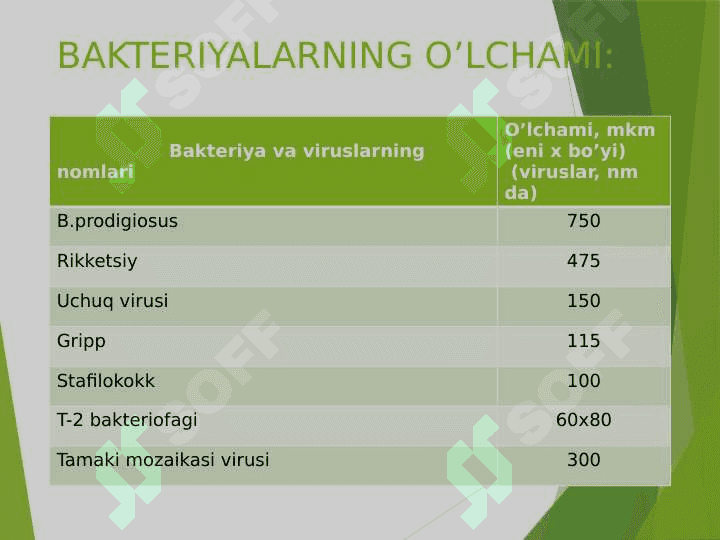 BAKTERIYALARNING O’LCHAMI:

| Bakteriya va viruslarning nomlari | O’lchami, mkm (eni x bo’yi) (viruslar, nm da) |
|---|---|
| B.prodigiosus | 750 |
| Rikketsiy | 475 |
| Uchuq virusi | 150 |
| Gripp | 115 |
| Stafilokokk | 100 |
| T-2 bakteriofagi | 60x80 |
| Tamaki mozaikasi virusi | 300 |

SOFF SOFF SOFF SOFF